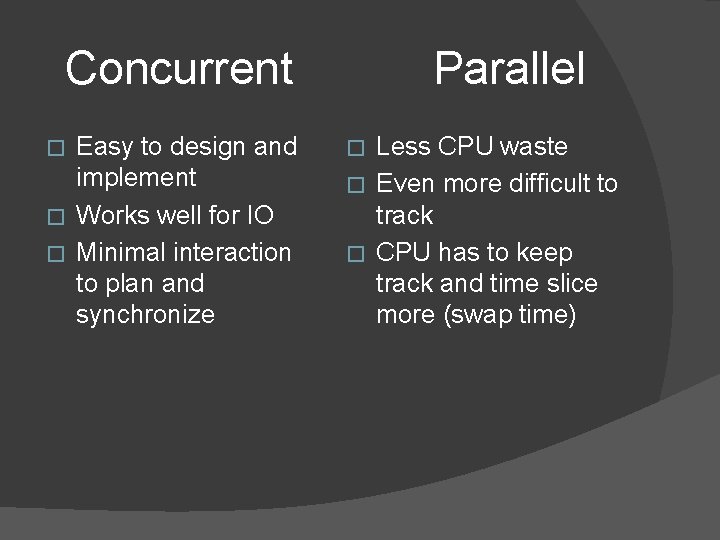 Concurrent

□ Easy to design and implement
□ Works well for IO
□ Minimal interaction to plan and synchronize

Parallel

□ Less CPU waste
□ Even more difficult to track
□ CPU has to keep track and time slice more (swap time)